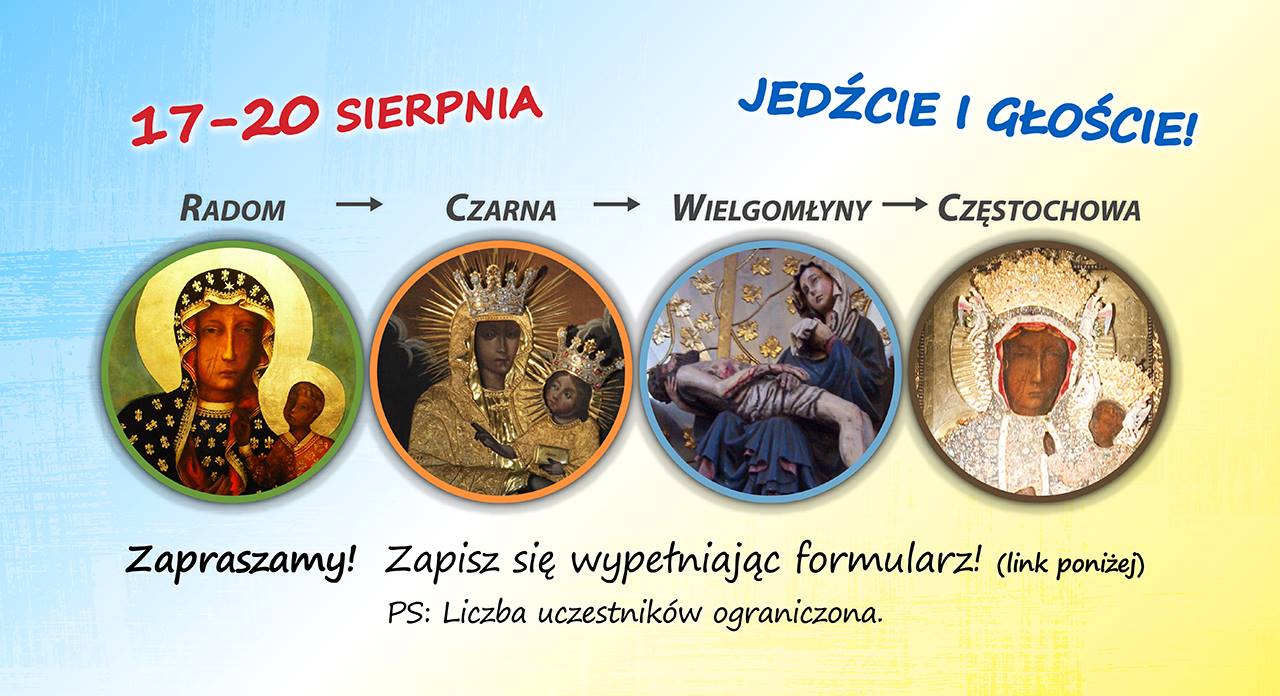 17-20 SIERPNIA

JEDŹCIE I GŁOŚCIE!

RADOM → CZARNA → WIELGOMŁYNY → CZĘSTOCHOWA

Zapraszamy! Zapisz się wypełniając formularz! (link poniżej)

PS: Liczba uczestników ograniczona.